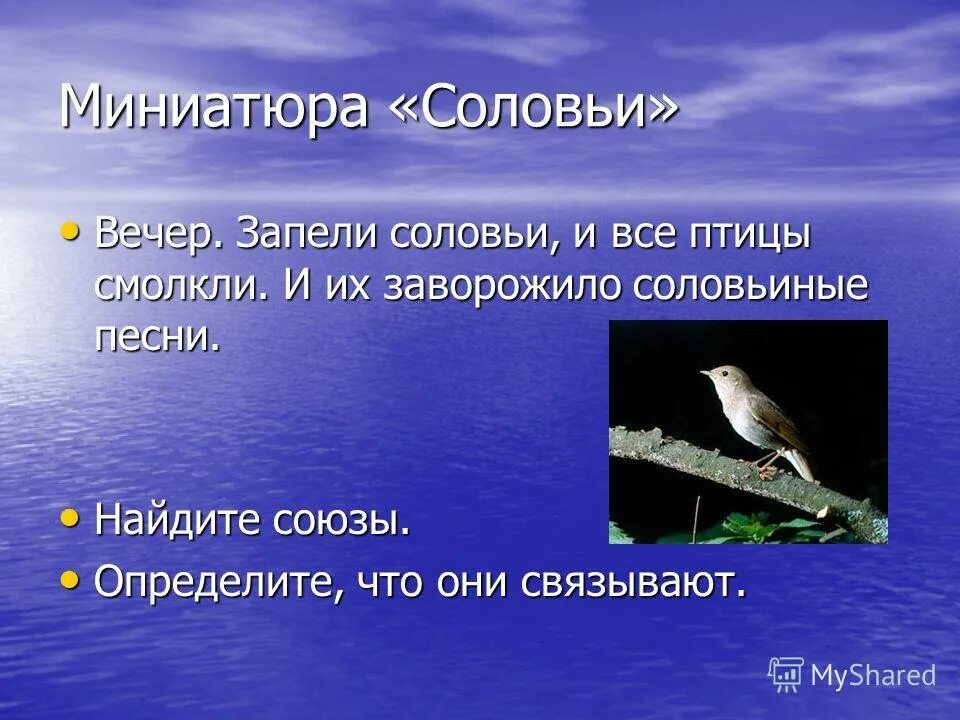 Миниатюра «Соловьи»

• Вечер. Запели соловьи, и все птицы смолкли. И их заворожило соловьиные песни.

• Найдите союзы.
• Определите, что они связывают.

MyShared